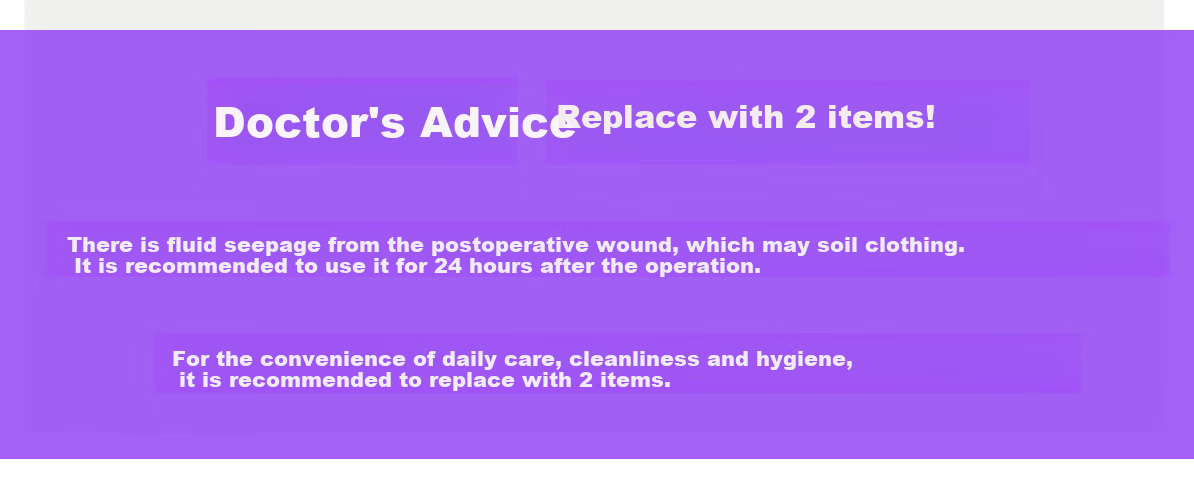 Doctor's Advice

Replace with 2 items!

There is fluid seepage from the postoperative wound, which may soil clothing. It is recommended to use it for 24 hours after the operation.

For the convenience of daily care, cleanliness and hygiene, it is recommended to replace with 2 items.